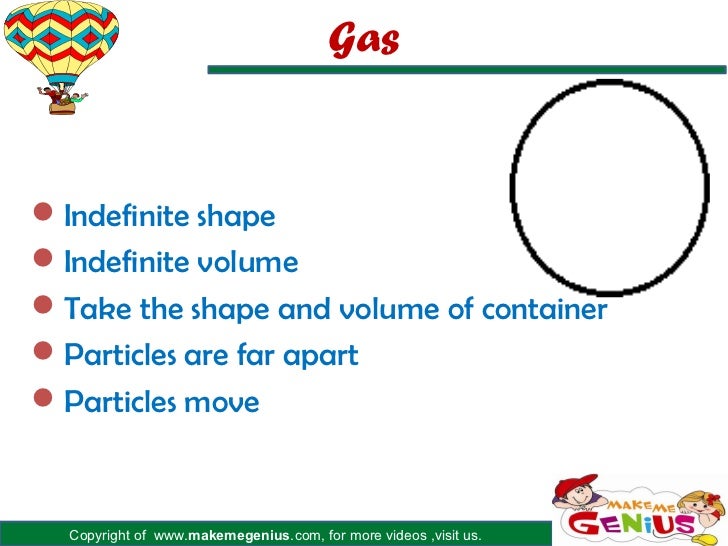 Gas

- Indefinite shape
- Indefinite volume
- Take the shape and volume of container
- Particles are far apart
- Particles move

Copyright of www.makemegenius.com, for more videos ,visit us.

MAKE ME GENIUS